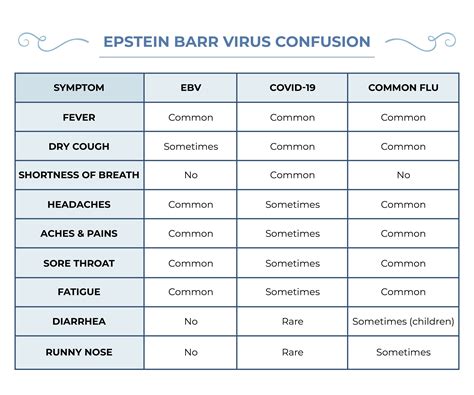 EPSTEIN BARR VIRUS CONFUSION

| SYMPTOM | EBV | COVID-19 | COMMON FLU |
|---|---|---|---|
| FEVER | Common | Common | Common |
| DRY COUGH | Sometimes | Common | Common |
| SHORTNESS OF BREATH | No | Common | No |
| HEADACHES | Common | Sometimes | Common |
| ACHES & PAINS | Common | Sometimes | Common |
| SORE THROAT | Common | Sometimes | Common |
| FATIGUE | Common | Sometimes | Common |
| DIARRHEA | No | Rare | Sometimes (children) |
| RUNNY NOSE | No | Rare | Sometimes |